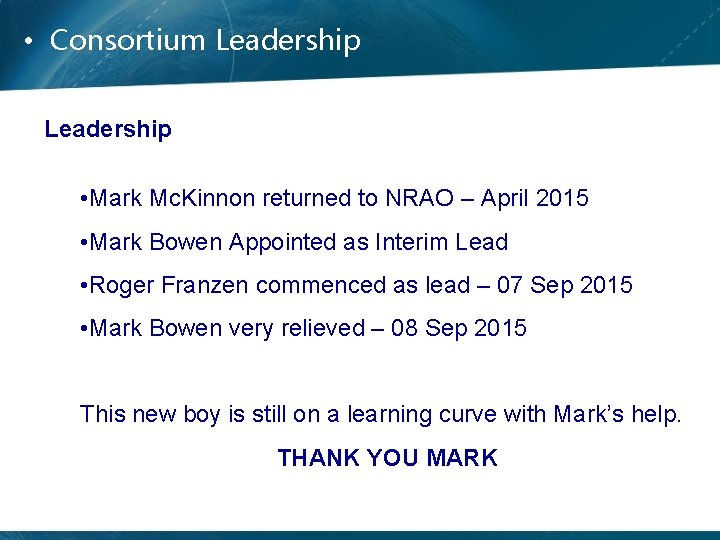 • Consortium Leadership

Leadership

•Mark McKinnon returned to NRAO – April 2015

•Mark Bowen Appointed as Interim Lead

•Roger Franzen commenced as lead – 07 Sep 2015

•Mark Bowen very relieved – 08 Sep 2015

This new boy is still on a learning curve with Mark's help.

THANK YOU MARK